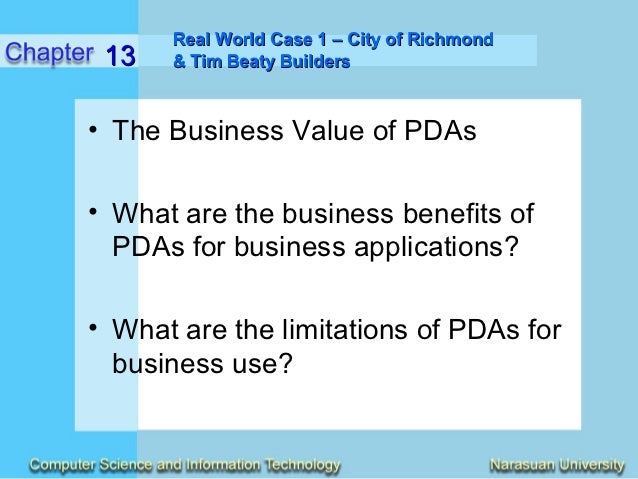 Chapter 13

Real World Case 1 – City of Richmond & Tim Beaty Builders

• The Business Value of PDAs

• What are the business benefits of PDAs for business applications?

• What are the limitations of PDAs for business use?

Computer Science and Information Technology

Narasuan University